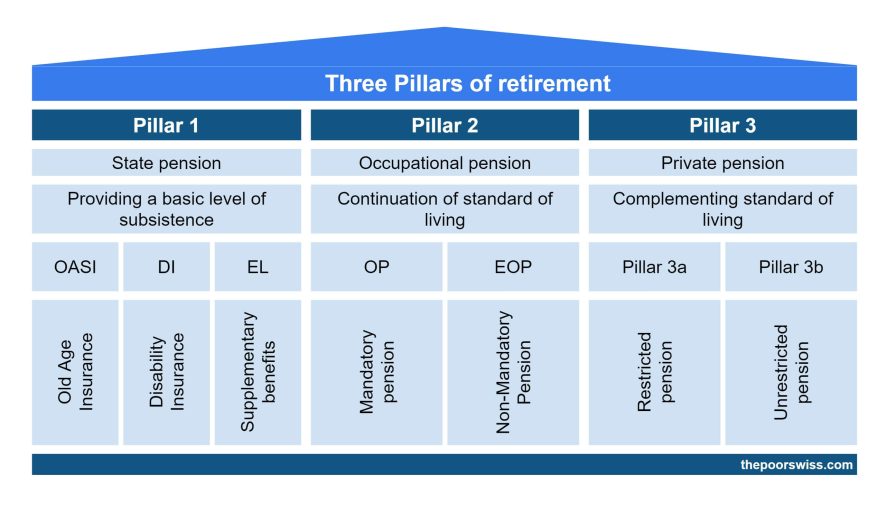 Three Pillars of retirement

Pillar 1

State pension

Providing a basic level of subsistence

OASI

DI

EL

Old Age Insurance

Disability Insurance

Supplementary benefits

Pillar 2

Occupational pension

Continuation of standard of living

OP

EOP

Mandatory pension

Non-Mandatory Pension

Pillar 3

Private pension

Complementing standard of living

Pillar 3a

Pillar 3b

Restricted pension

Unrestricted pension

thepoorswiss.com